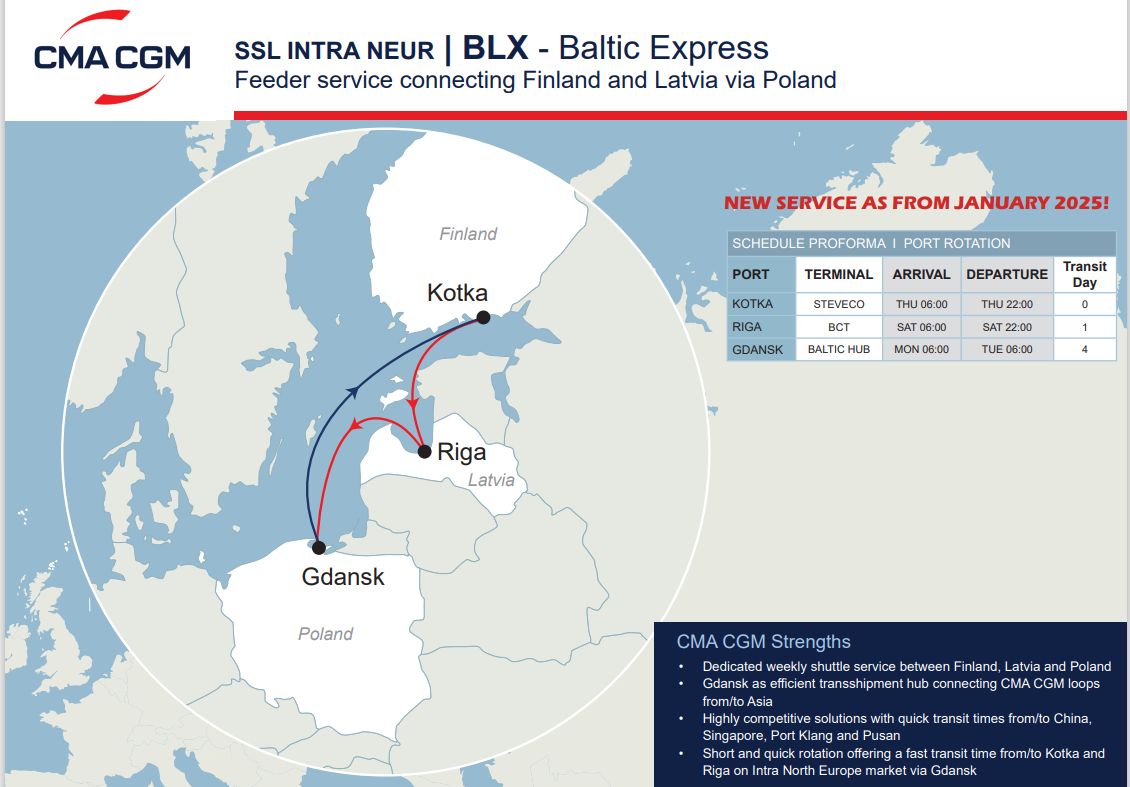 CMA CGM

SSL INTRA NEUR | BLX - Baltic Express
Feeder service connecting Finland and Latvia via Poland

Finland

Kotka

Riga

Latvia

Gdansk

Poland

NEW SERVICE AS FROM JANUARY 2025!

SCHEDULE PROFORMA I PORT ROTATION

| PORT | TERMINAL | ARRIVAL | DEPARTURE | Transit Day |
|---|---|---|---|---|
| KOTKA | STEVECO | THU 06:00 | THU 22:00 | 0 |
| RIGA | BCT | SAT 06:00 | SAT 22:00 | 1 |
| GDANSK | BALTIC HUB | MON 06:00 | TUE 06:00 | 4 |

CMA CGM Strengths

• Dedicated weekly shuttle service between Finland, Latvia and Poland
• Gdansk as efficient transshipment hub connecting CMA CGM loops from/to Asia
• Highly competitive solutions with quick transit times from/to China, Singapore, Port Klang and Pusan
• Short and quick rotation offering a fast transit time from/to Kotka and Riga on Intra North Europe market via Gdansk